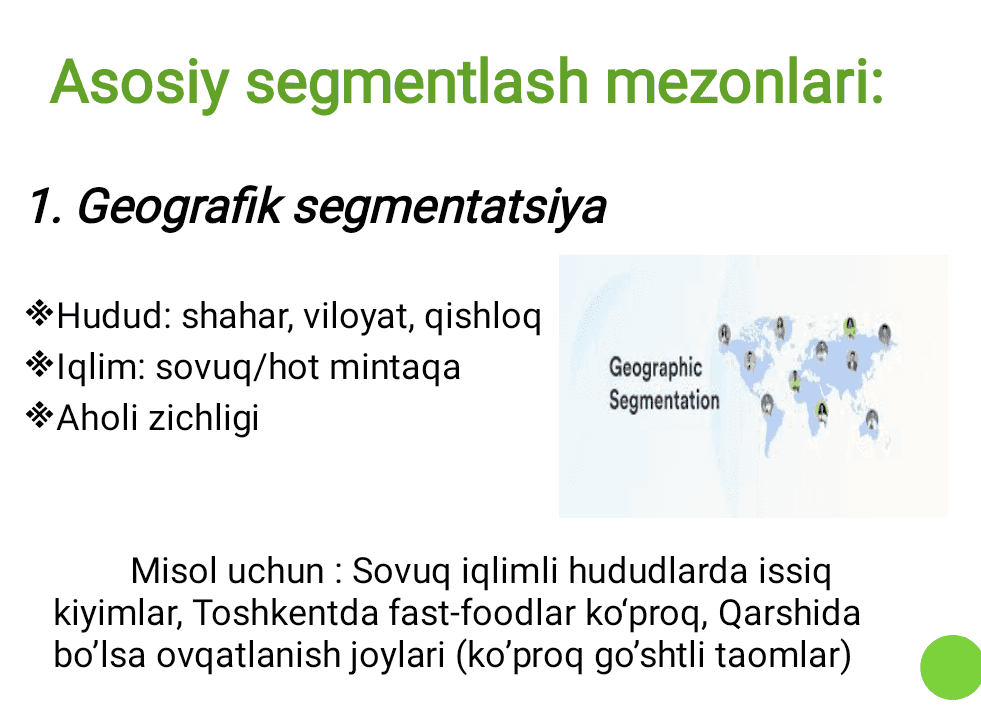 Asosiy segmentlash mezonlari:

1. Geografik segmentatsiya

❖Hudud: shahar, viloyat, qishloq
❖Iqlim: sovuq/hot mintaqa
❖Aholi zichligi

Geographic Segmentation

Misol uchun : Sovuq iqlimli hududlarda issiq kiyimlar, Toshkentda fast-foodlar ko‘proq, Qarshida bo’lsa ovqatlanish joylari (ko’proq go’shtli taomlar)